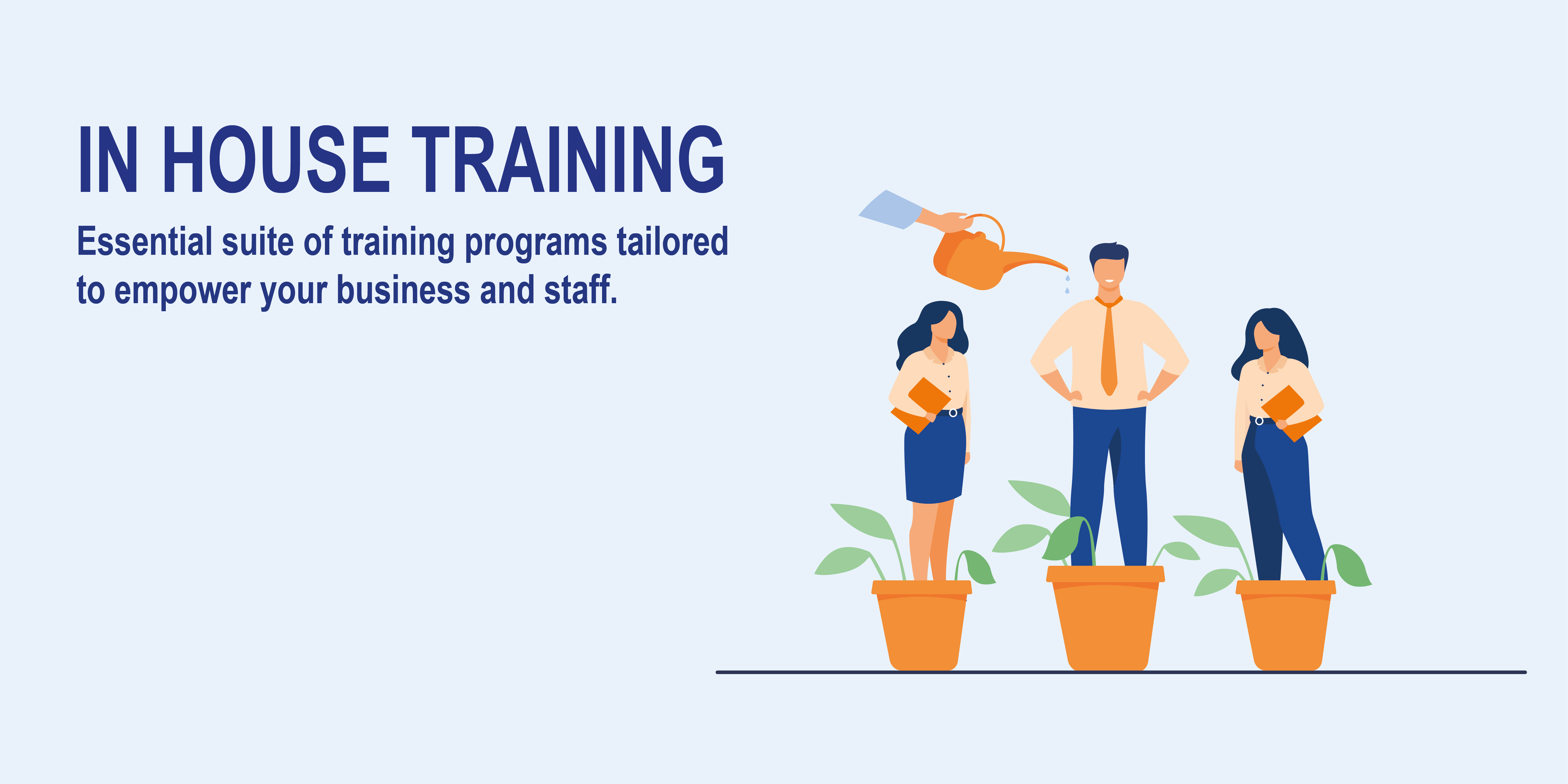 IN HOUSE TRAINING

Essential suite of training programs tailored to empower your business and staff.